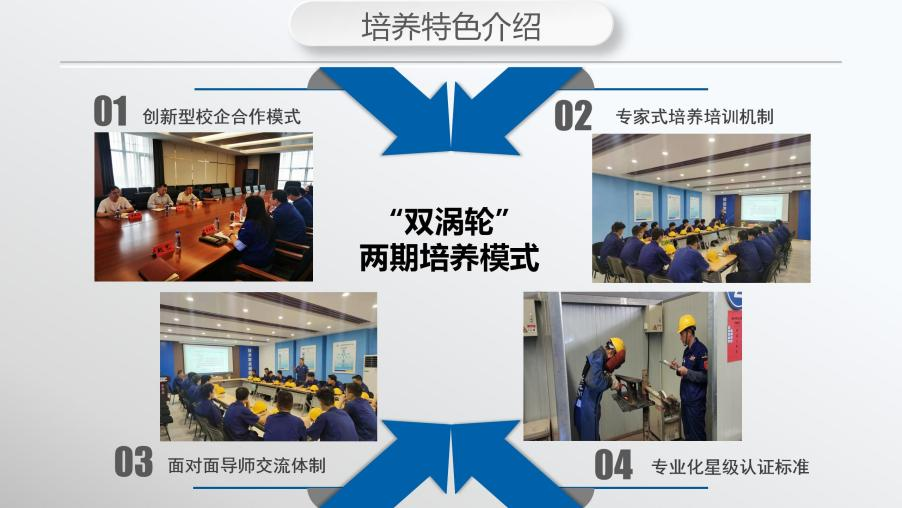 培养特色介绍

01 创新型校企合作模式

02 专家式培养培训机制

“双涡轮”
两期培养模式

03 面对面导师交流体制

04 专业化星级认证标准